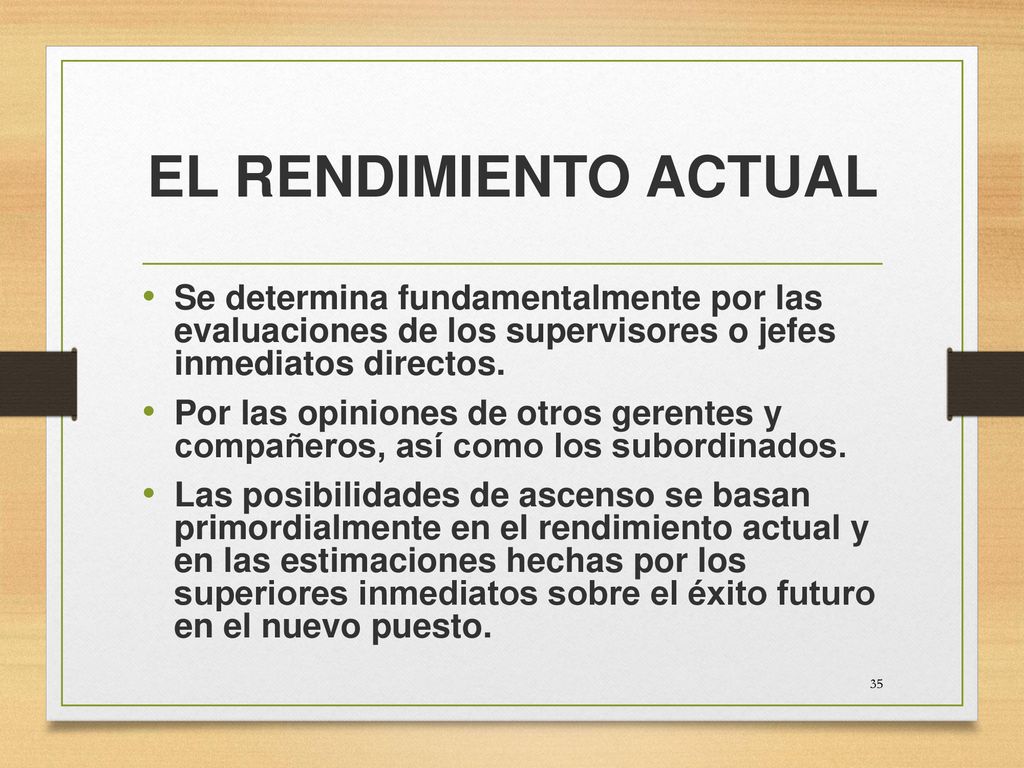 EL RENDIMIENTO ACTUAL

• Se determina fundamentalmente por las evaluaciones de los supervisores o jefes inmediatos directos.
• Por las opiniones de otros gerentes y compañeros, así como los subordinados.
• Las posibilidades de ascenso se basan primordialmente en el rendimiento actual y en las estimaciones hechas por los superiores inmediatos sobre el éxito futuro en el nuevo puesto.

35